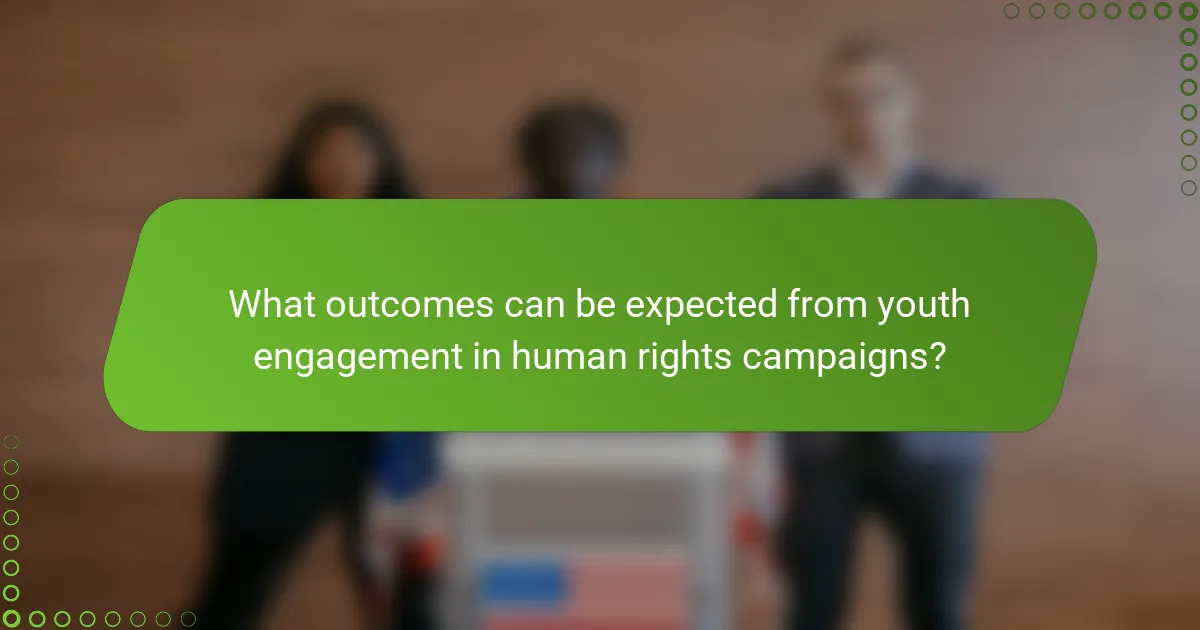 What outcomes can be expected from youth engagement in human rights campaigns?